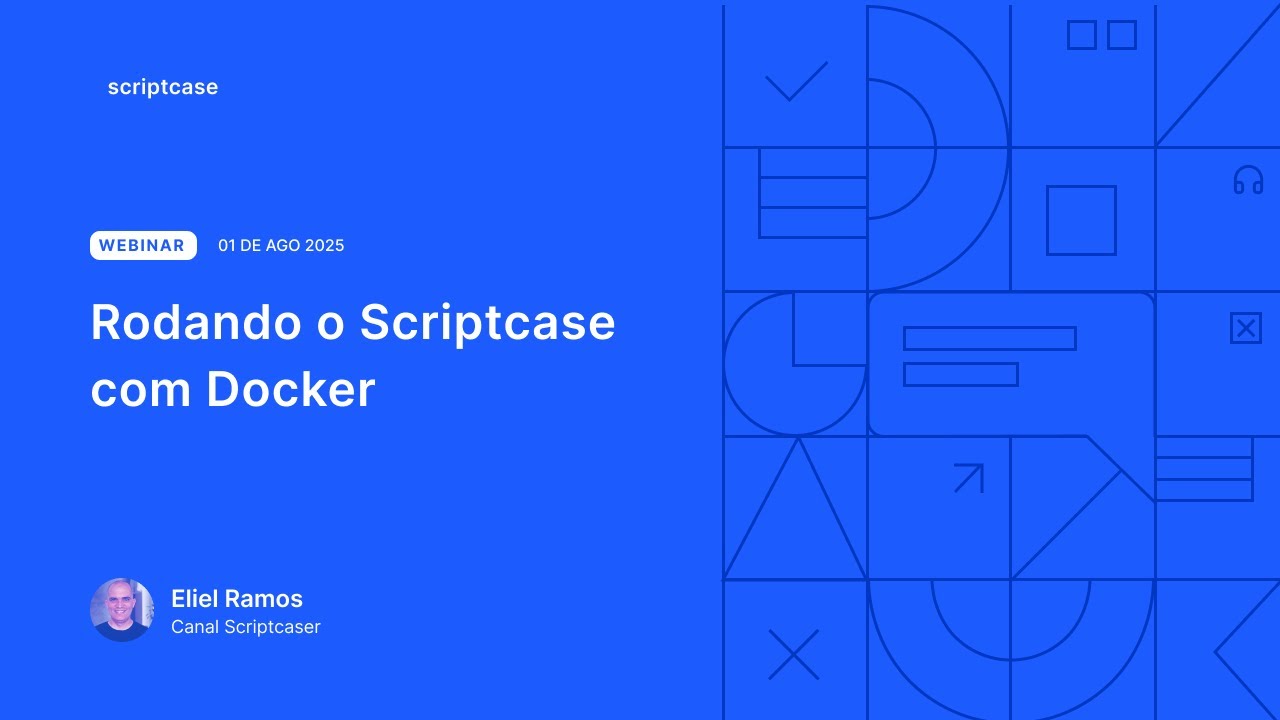 scriptcase

WEBINAR 01 DE AGO 2025

Rodando o Scriptcase com Docker

Eliel Ramos
Canal Scriptcaser